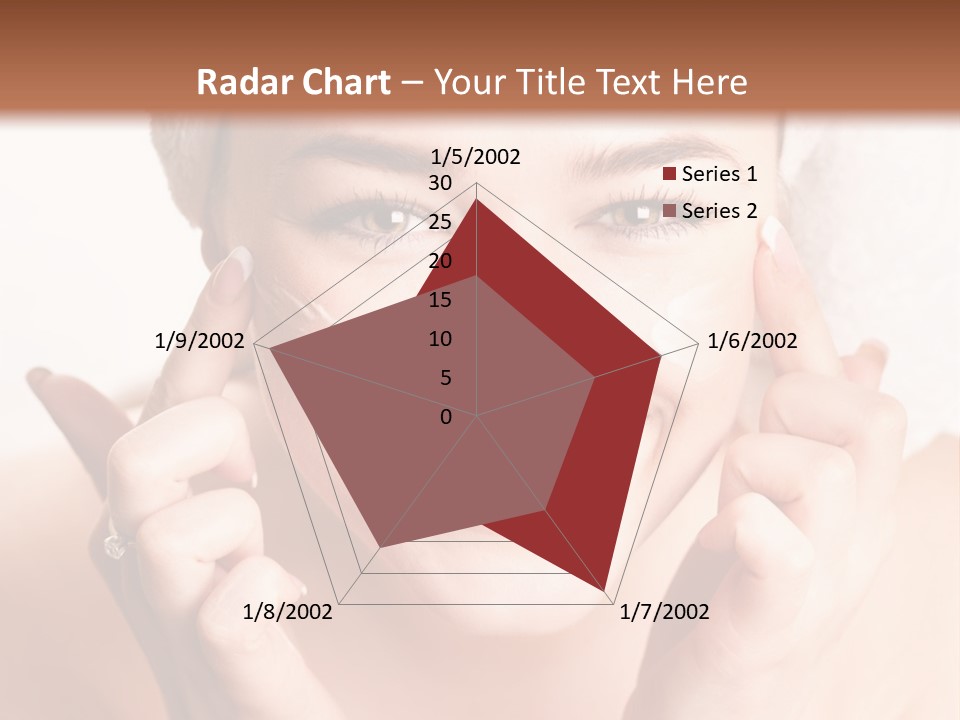 Radar Chart – Your Title Text Here

1/5/2002
1/6/2002
1/7/2002
1/8/2002
1/9/2002

30
25
20
15
10
5
0

Series 1
Series 2